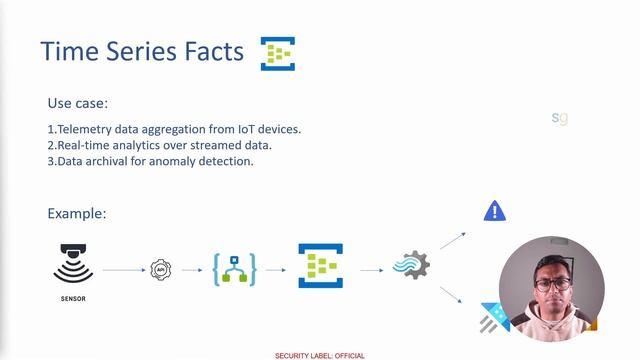 Time Series Facts

Use case:

1.Telemetry data aggregation from IoT devices.
2.Real-time analytics over streamed data.
3.Data archival for anomaly detection.

sg

Example:

SENSOR

API

SECURITY LABEL: OFFICIAL